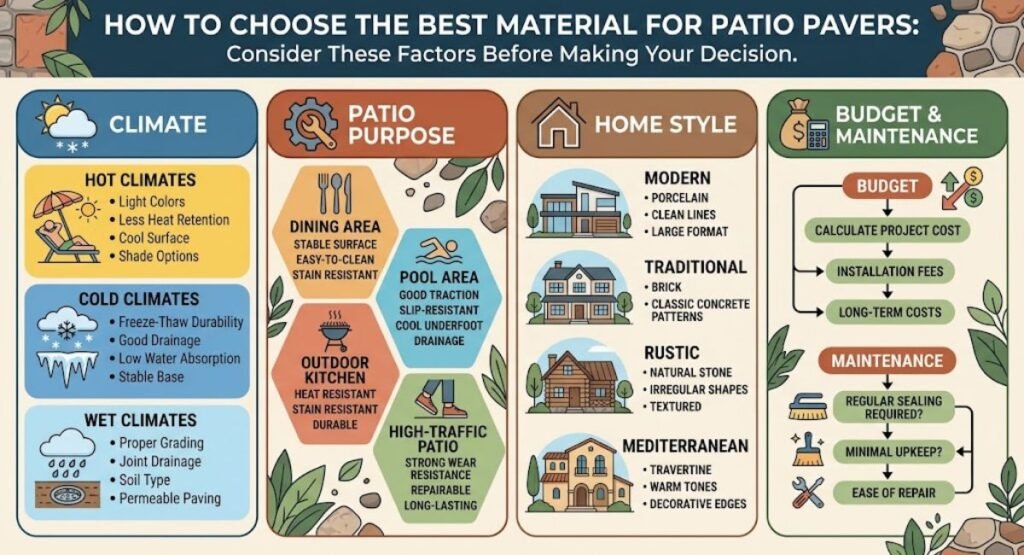 HOW TO CHOOSE THE BEST MATERIAL FOR PATIO PAVERS:
Consider These Factors Before Making Your Decision.

CLIMATE

HOT CLIMATES
• Light Colors
• Less Heat Retention
• Cool Surface
• Shade Options

COLD CLIMATES
• Freeze-Thaw Durability
• Good Drainage
• Low Water Absorption
• Stable Base

WET CLIMATES
• Proper Grading
• Joint Drainage
• Soil Type
• Permeable Paving

PATIO PURPOSE

DINING AREA
STABLE SURFACE
EASY-TO-CLEAN
STAIN RESISTANT

POOL AREA
GOOD TRACTION
SLIP-RESISTANT
COOL UNDERFOOT
DRAINAGE

OUTDOOR KITCHEN
HEAT RESISTANT
STAIN RESISTANT
DURABLE

HIGH-TRAFFIC PATIO
STRONG WEAR RESISTANCE
REPAIRABLE
LONG-LASTING

HOME STYLE

MODERN
• PORCELAIN
• CLEAN LINES
• LARGE FORMAT

TRADITIONAL
• BRICK
• CLASSIC CONCRETE PATTERNS

RUSTIC
• NATURAL STONE
• IRREGULAR SHAPES
• TEXTURED

MEDITERRANEAN
• TRAVERTINE
• WARM TONES
• DECORATIVE EDGES

BUDGET & MAINTENANCE

BUDGET
CALCULATE PROJECT COST
INSTALLATION FEES
LONG-TERM COSTS

MAINTENANCE
REGULAR SEALING REQUIRED?
MINIMAL UPKEEP?
EASE OF REPAIR